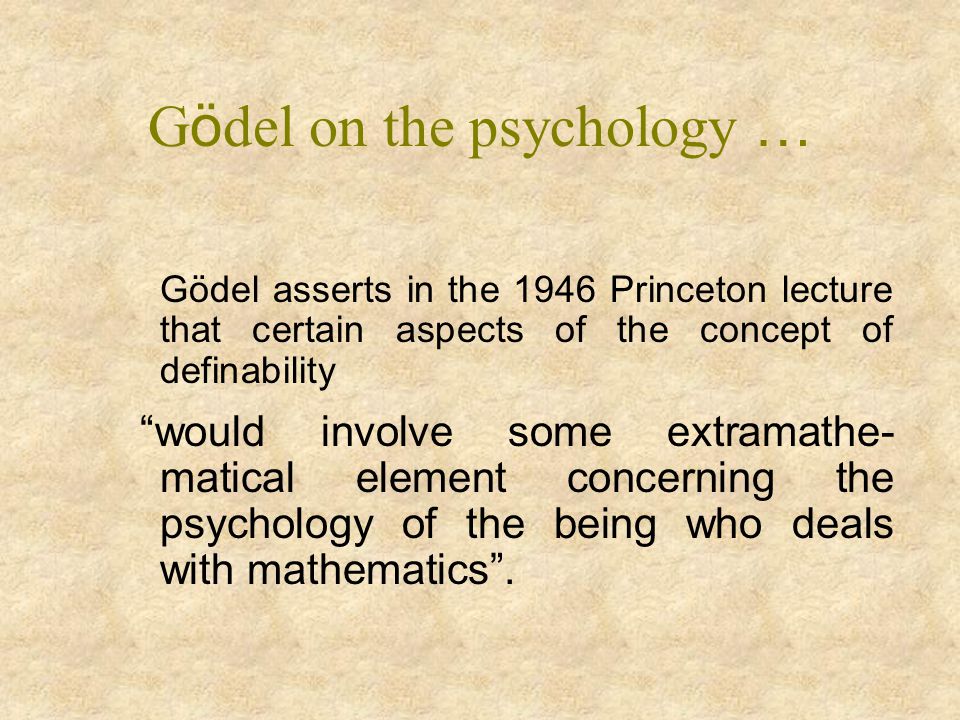 Gödel on the psychology …

Gödel asserts in the 1946 Princeton lecture that certain aspects of the concept of definability

“would involve some extramathematical element concerning the psychology of the being who deals with mathematics”.